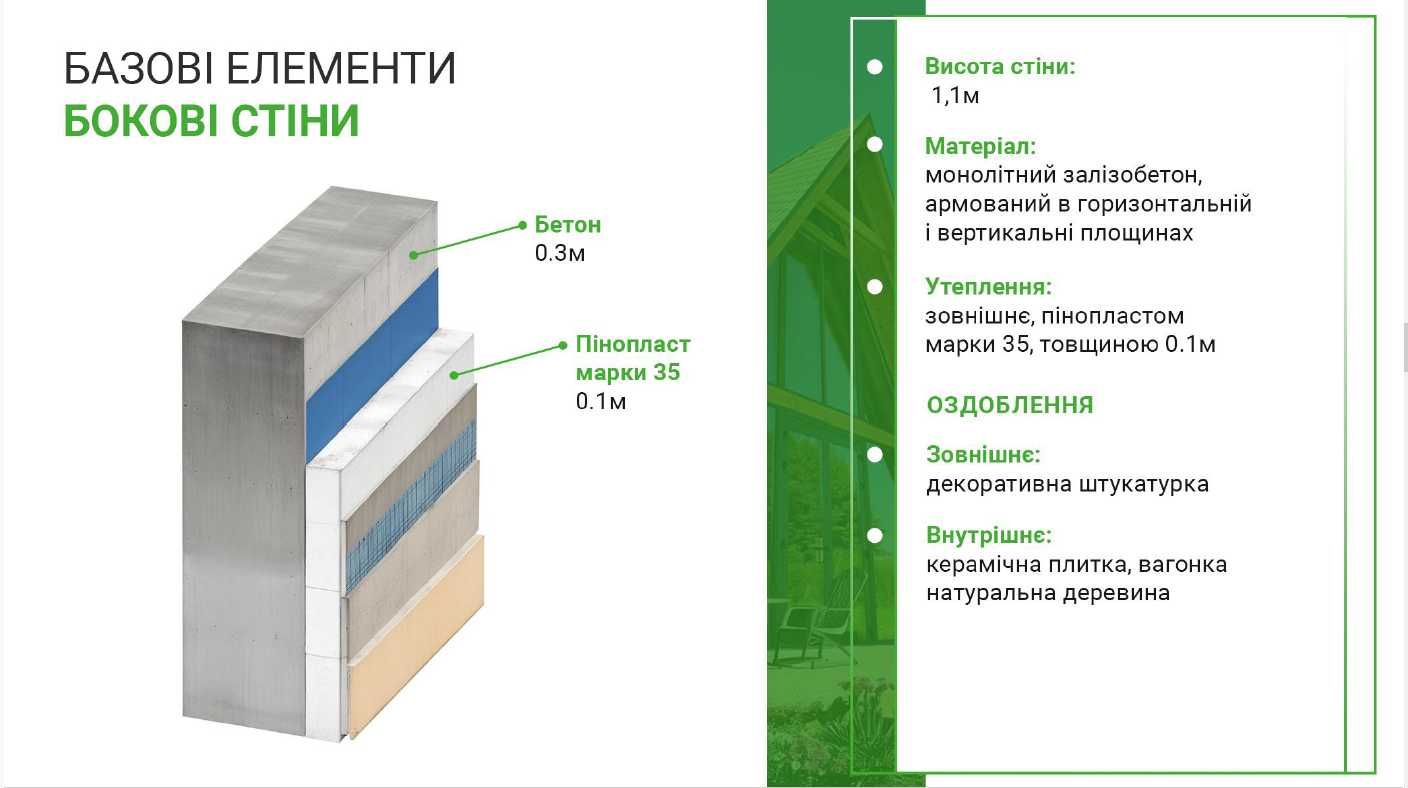 БАЗОВІ ЕЛЕМЕНТИ
БОКОВІ СТІНИ

Бетон
0.3м

Пінопласт марки 35
0.1м

Висота стіни:
1,1м

Матеріал:
монолітний залізобетон, армований в горизонтальній і вертикальні площинах

Утеплення:
зовнішнє, пінопластом марки 35, товщиною 0.1м

ОЗДОБЛЕННЯ

Зовнішнє:
декоративна штукатурка

Внутрішнє:
керамічна плитка, вагонка натуральна деревина